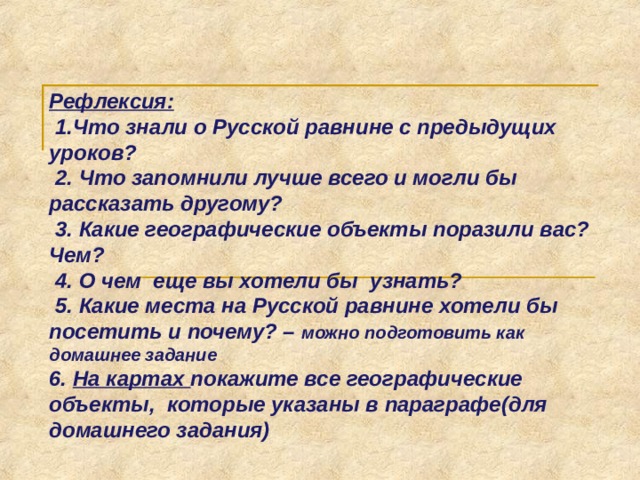 Рефлексия:
1.Что знали о Русской равнине с предыдущих уроков?
2. Что запомнили лучше всего и могли бы рассказать другому?
3. Какие географические объекты поразили вас? Чем?
4. О чем еще вы хотели бы узнать?
5. Какие места на Русской равнине хотели бы посетить и почему? – можно подготовить как домашнее задание
6. На картах покажите все географические объекты, которые указаны в параграфе(для домашнего задания)